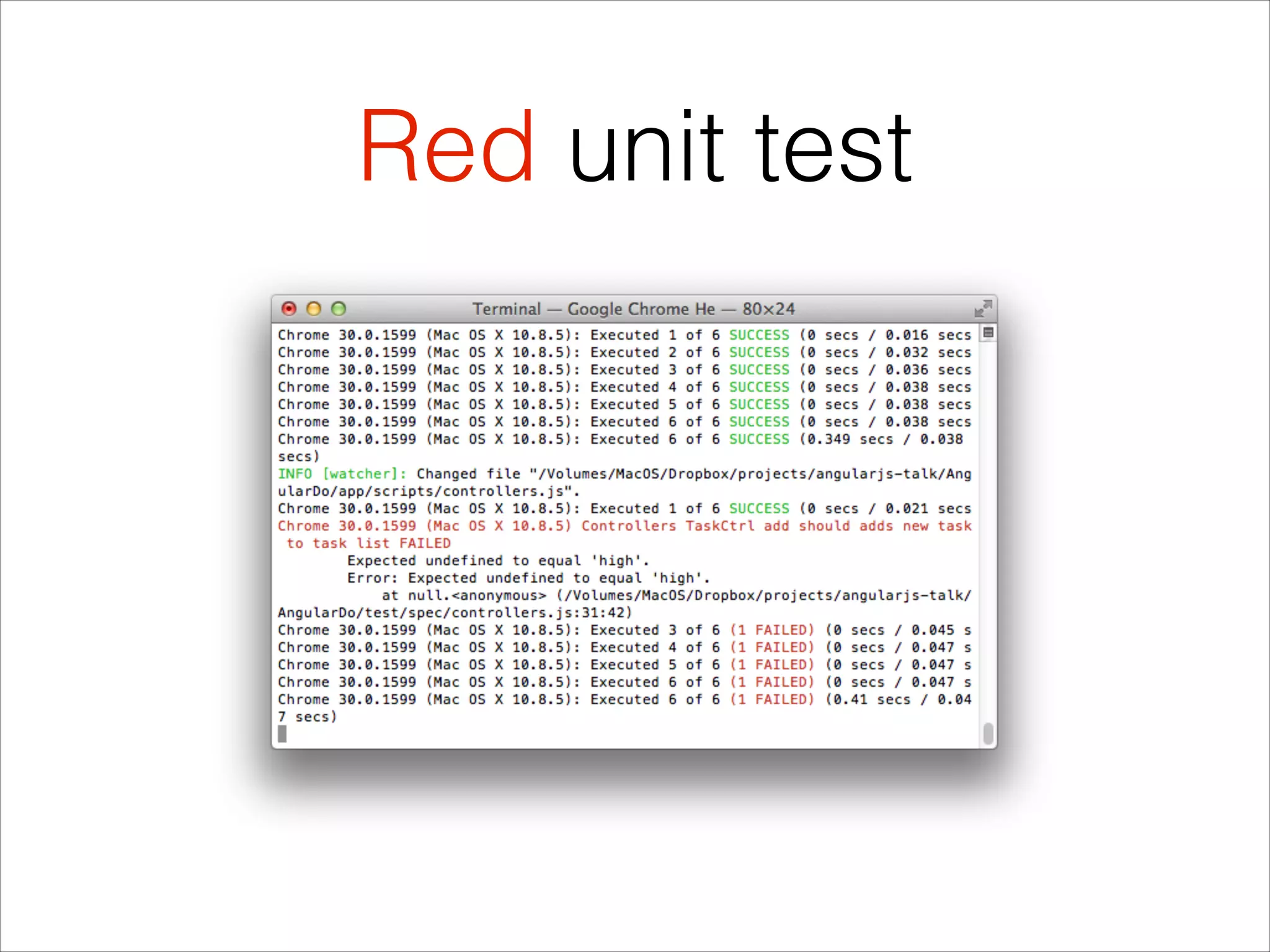 Red unit test

Terminal — Google Chrome He — 80×24

Chrome 30.0.1599 (Mac OS X 10.8.5): Executed 1 of 6 SUCCESS (0 secs / 0.016 secs
Chrome 30.0.1599 (Mac OS X 10.8.5): Executed 2 of 6 SUCCESS (0 secs / 0.032 secs
Chrome 30.0.1599 (Mac OS X 10.8.5): Executed 3 of 6 SUCCESS (0 secs / 0.036 secs
Chrome 30.0.1599 (Mac OS X 10.8.5): Executed 4 of 6 SUCCESS (0 secs / 0.038 secs
Chrome 30.0.1599 (Mac OS X 10.8.5): Executed 5 of 6 SUCCESS (0 secs / 0.038 secs
Chrome 30.0.1599 (Mac OS X 10.8.5): Executed 6 of 6 SUCCESS (0 secs / 0.038 secs
Chrome 30.0.1599 (Mac OS X 10.8.5): Executed 6 of 6 SUCCESS (0.349 secs / 0.038 secs)
INFO [watcher]: Changed file "/Volumes/MacOS/Dropbox/projects/angularjs-talk/AngularDo/app/scripts/controllers.js".
Chrome 30.0.1599 (Mac OS X 10.8.5): Executed 1 of 6 SUCCESS (0 secs / 0.021 secs
Chrome 30.0.1599 (Mac OS X 10.8.5) Controllers TaskCtrl add should adds new task to task list FAILED
Expected undefined to equal 'high'.
Error: Expected undefined to equal 'high'.
at null.<anonymous> (/Volumes/MacOS/Dropbox/projects/angularjs-talk/AngularDo/test/spec/controllers.js:31:42)
Chrome 30.0.1599 (Mac OS X 10.8.5): Executed 3 of 6 (1 FAILED) (0 secs / 0.045 s
Chrome 30.0.1599 (Mac OS X 10.8.5): Executed 4 of 6 (1 FAILED) (0 secs / 0.047 s
Chrome 30.0.1599 (Mac OS X 10.8.5): Executed 5 of 6 (1 FAILED) (0 secs / 0.047 s
Chrome 30.0.1599 (Mac OS X 10.8.5): Executed 6 of 6 (1 FAILED) (0 secs / 0.047 s
Chrome 30.0.1599 (Mac OS X 10.8.5): Executed 6 of 6 (1 FAILED) (0.41 secs / 0.047 secs)